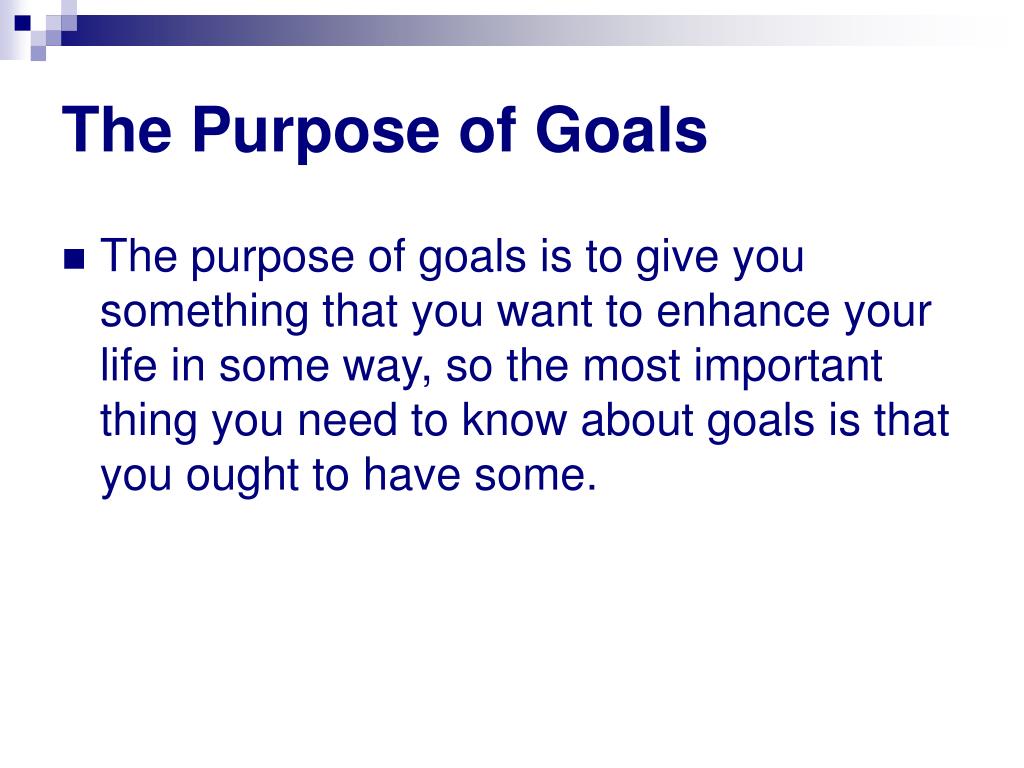 The Purpose of Goals

The purpose of goals is to give you something that you want to enhance your life in some way, so the most important thing you need to know about goals is that you ought to have some.